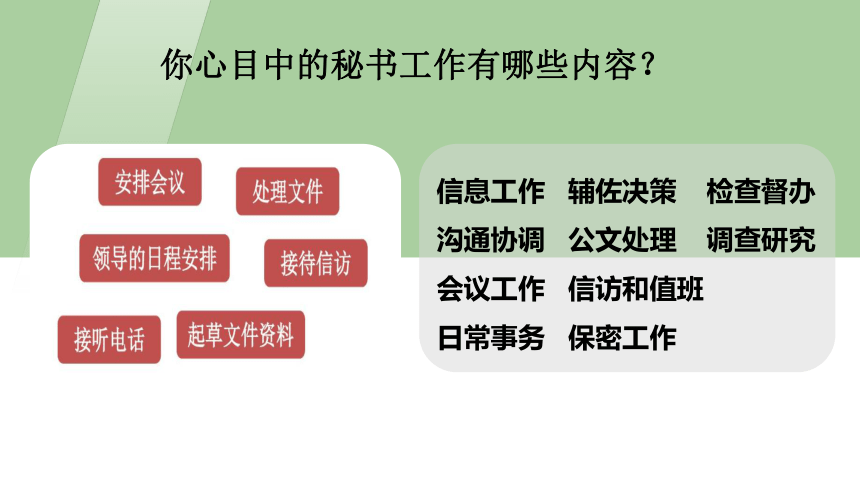 你心目中的秘书工作有哪些内容？

安排会议

处理文件

领导的日程安排

接待信访

接听电话

起草文件资料

信息工作 辅佐决策 检查督办

沟通协调 公文处理 调查研究

会议工作 信访和值班

日常事务 保密工作